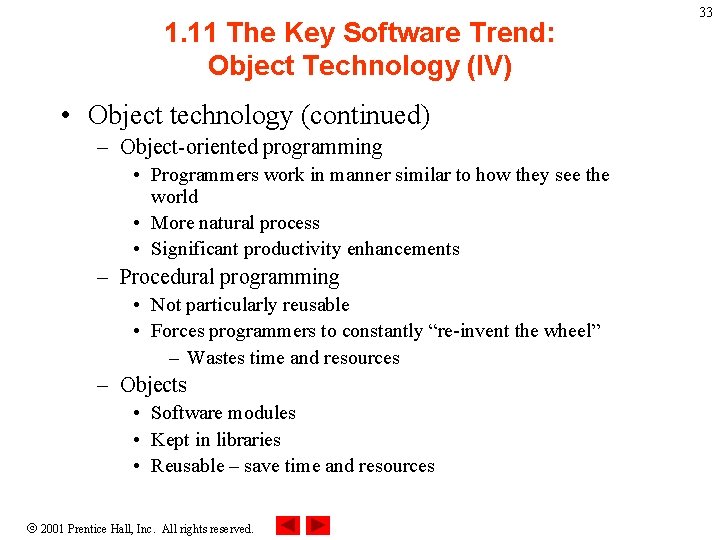 33

1.11 The Key Software Trend: Object Technology (IV)

• Object technology (continued)
– Object-oriented programming
• Programmers work in manner similar to how they see the world
• More natural process
• Significant productivity enhancements
– Procedural programming
• Not particularly reusable
• Forces programmers to constantly “re-invent the wheel”
– Wastes time and resources
– Objects
• Software modules
• Kept in libraries
• Reusable – save time and resources

© 2001 Prentice Hall, Inc. All rights reserved.